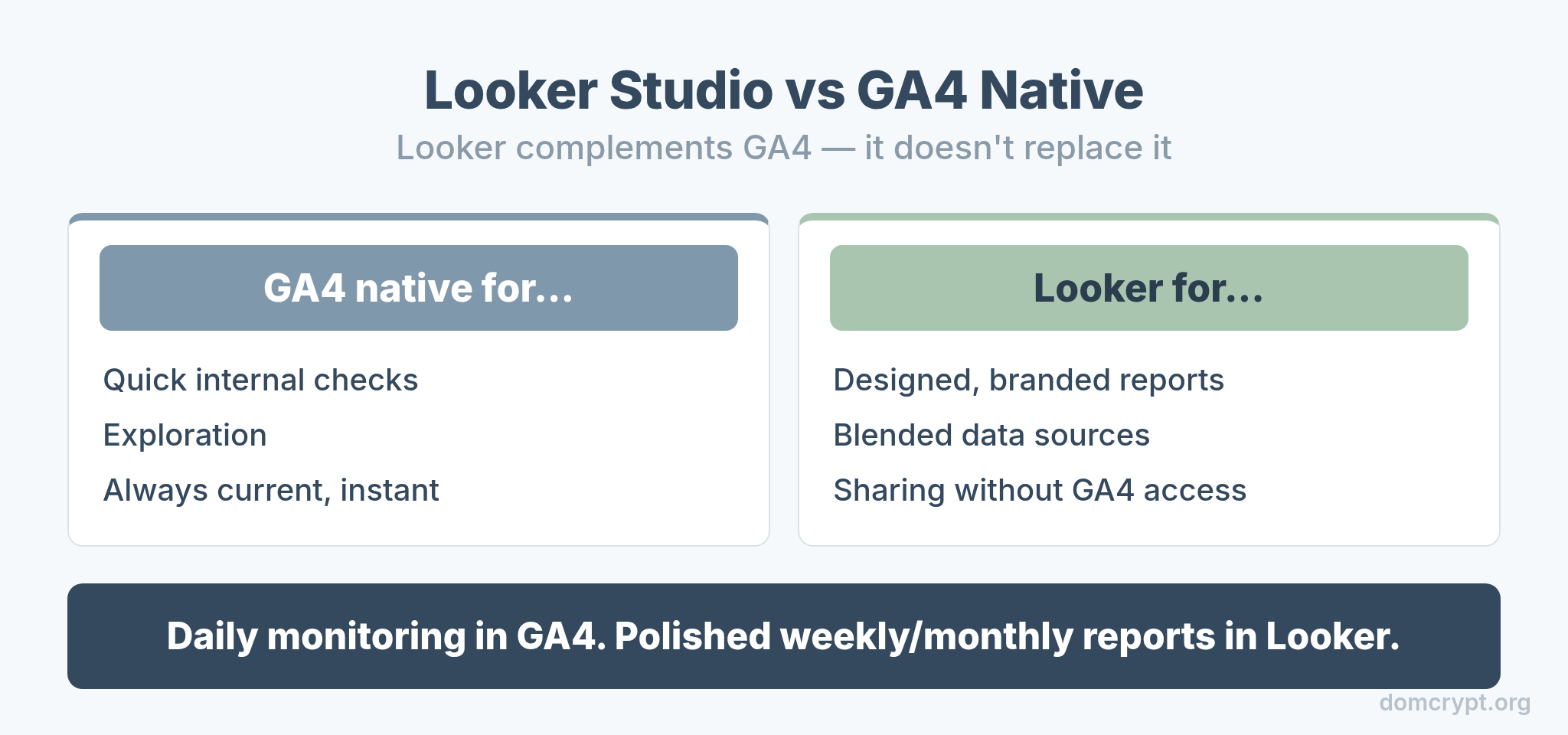 Looker Studio vs GA4 Native

Looker complements GA4 — it doesn't replace it

GA4 native for...

Quick internal checks

Exploration

Always current, instant

Looker for...

Designed, branded reports

Blended data sources

Sharing without GA4 access

Daily monitoring in GA4. Polished weekly/monthly reports in Looker.

domcrypt.org